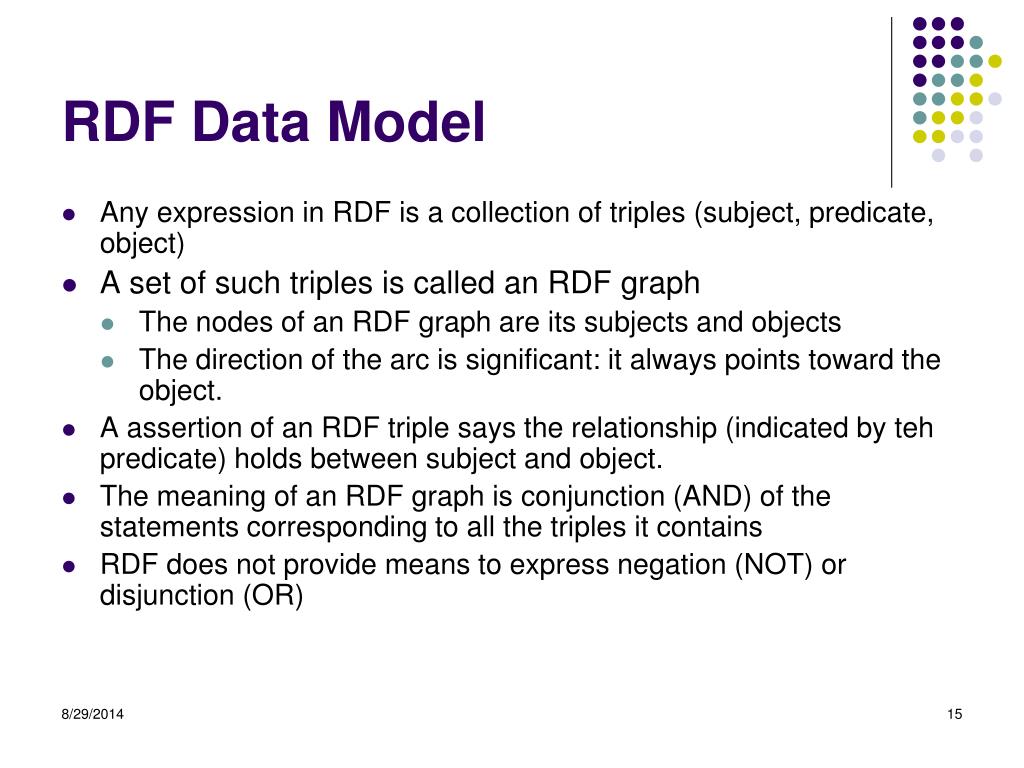 RDF Data Model

- Any expression in RDF is a collection of triples (subject, predicate, object)
- A set of such triples is called an RDF graph
  - The nodes of an RDF graph are its subjects and objects
  - The direction of the arc is significant: it always points toward the object.
- A assertion of an RDF triple says the relationship (indicated by teh predicate) holds between subject and object.
- The meaning of an RDF graph is conjunction (AND) of the statements corresponding to all the triples it contains
- RDF does not provide means to express negation (NOT) or disjunction (OR)

8/29/2014

15